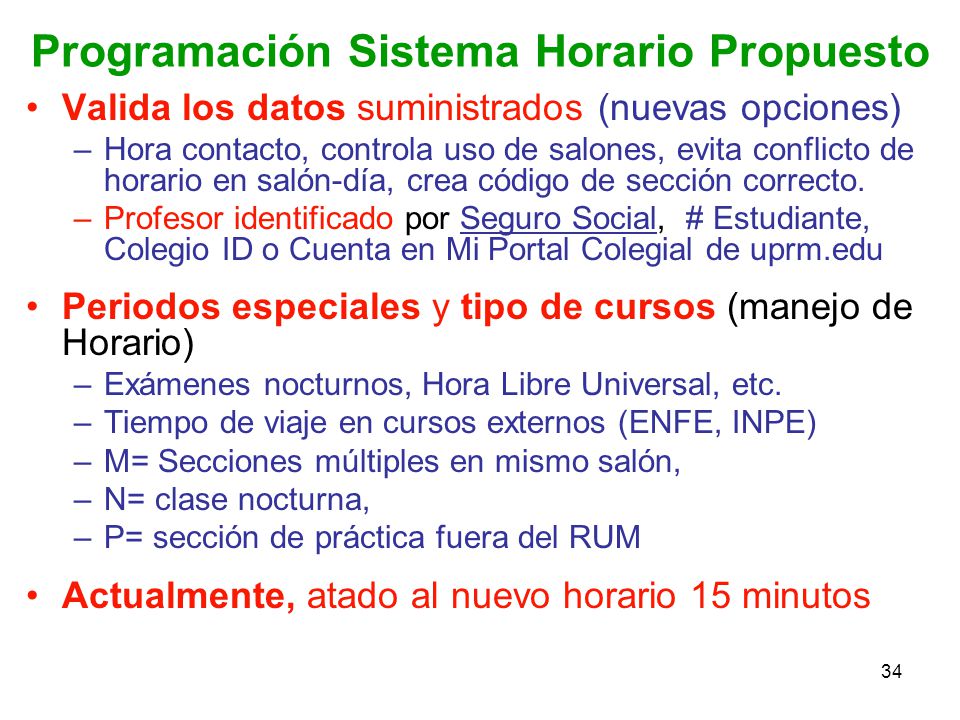 Programación Sistema Horario Propuesto

• Valida los datos suministrados (nuevas opciones)
– Hora contacto, controla uso de salones, evita conflicto de horario en salón-día, crea código de sección correcto.
– Profesor identificado por Seguro Social, # Estudiante, Colegio ID o Cuenta en Mi Portal Colegial de uprm.edu

• Periodos especiales y tipo de cursos (manejo de Horario)
– Exámenes nocturnos, Hora Libre Universal, etc.
– Tiempo de viaje en cursos externos (ENFE, INPE)
– M= Secciones múltiples en mismo salón,
– N= clase nocturna,
– P= sección de práctica fuera del RUM

• Actualmente, atado al nuevo horario 15 minutos

34